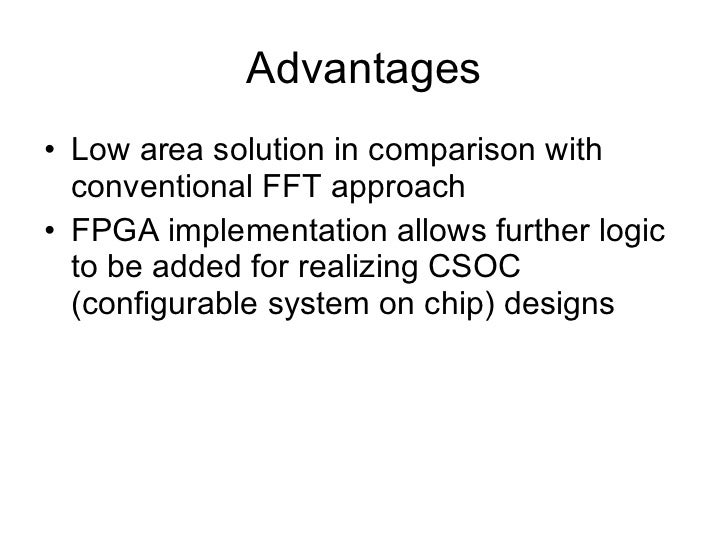 Advantages

• Low area solution in comparison with conventional FFT approach
• FPGA implementation allows further logic to be added for realizing CSOC (configurable system on chip) designs